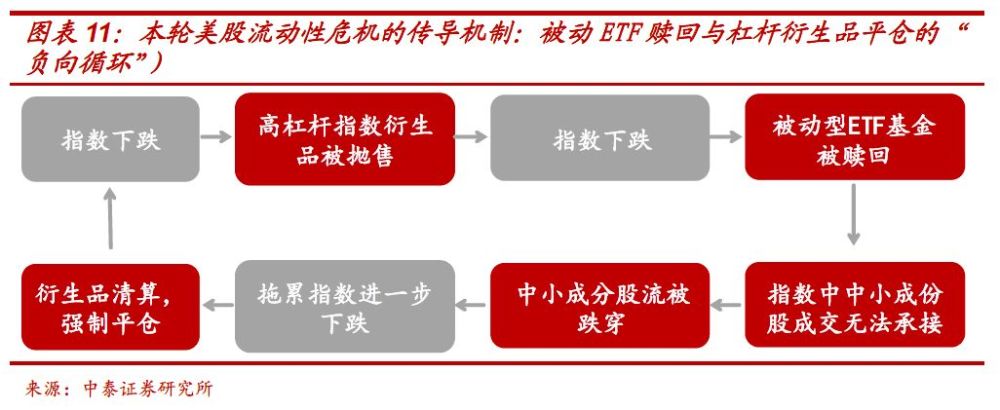 图表 11：本轮美股流动性危机的传导机制：被动 ETF 赎回与杠杆衍生品平仓的“负向循环”）

指数下跌

高杠杆指数衍生品被抛售

指数下跌

被动型ETF基金被赎回

指数中中小成份股成交无法承接

中小成分股流被跌穿

拖累指数进一步下跌

衍生品清算，强制平仓

来源：中泰证券研究所